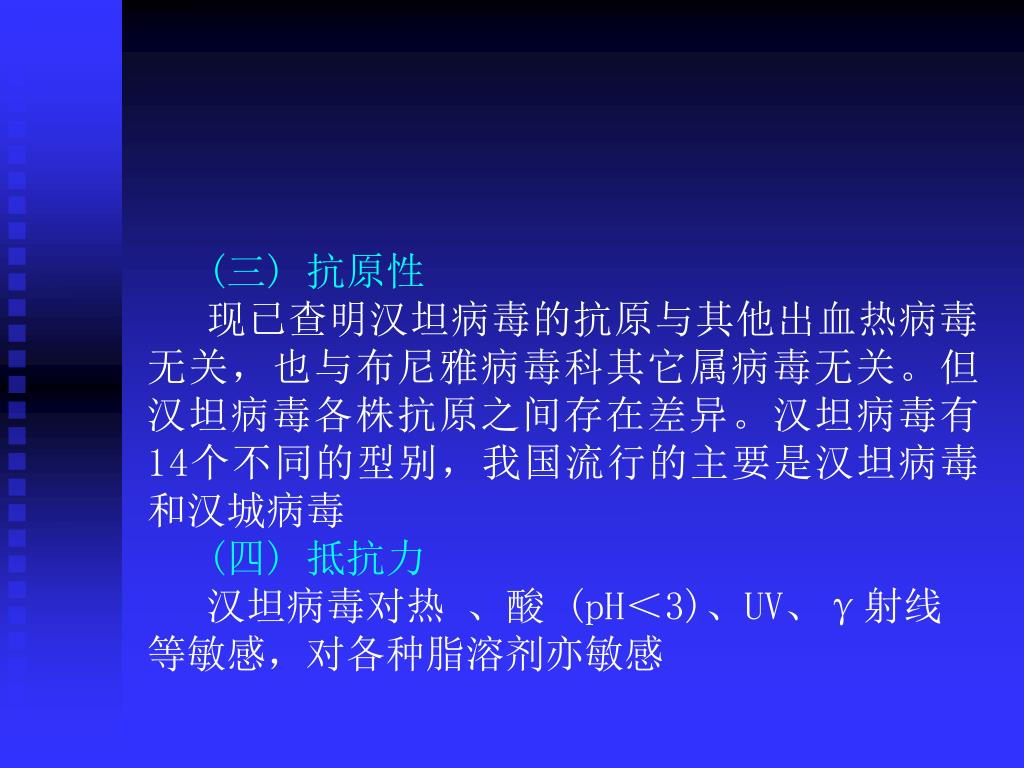 （三）抗原性

现已查明汉坦病毒的抗原与其他出血热病毒无关，也与布尼雅病毒科其它属病毒无关。但汉坦病毒各株抗原之间存在差异。汉坦病毒有14个不同的型别，我国流行的主要是汉坦病毒和汉城病毒

（四）抵抗力

汉坦病毒对热 、酸 (pH＜3)、UV、γ射线等敏感，对各种脂溶剂亦敏感